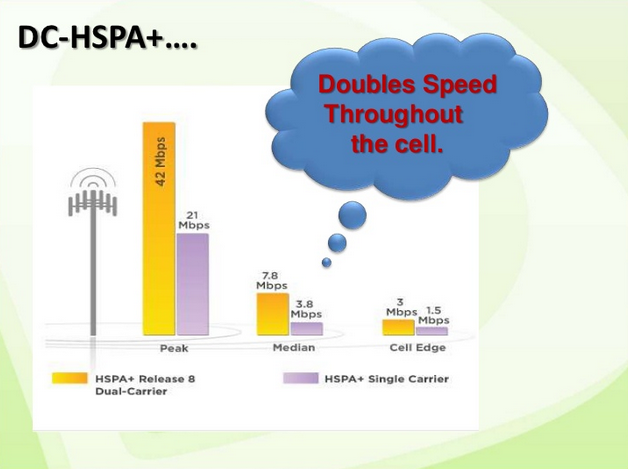 DC-HSPA+....

Doubles Speed Throughout the cell.

42 Mbps

21 Mbps

7.8 Mbps

3.8 Mbps

3 Mbps

1.5 Mbps

Peak

Median

Cell Edge

HSPA+ Release 8 Dual-Carrier

HSPA+ Single Carrier